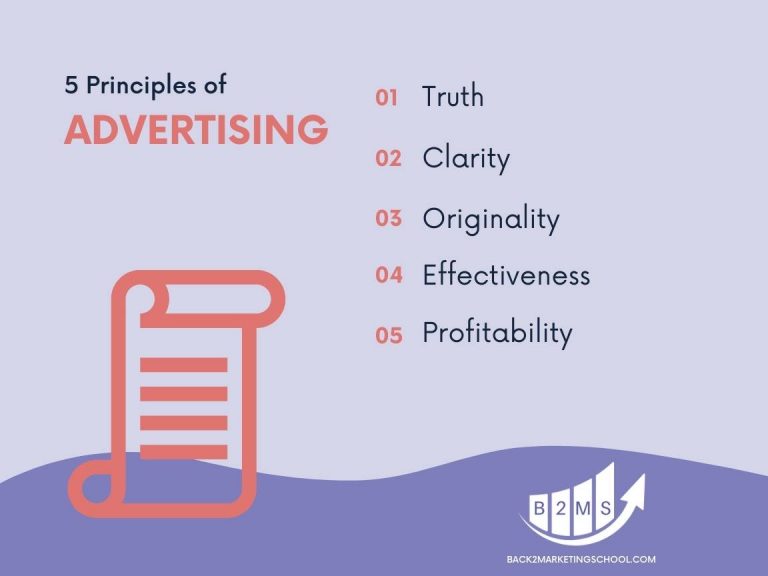 5 Principles of
ADVERTISING

01 Truth

02 Clarity

03 Originality

04 Effectiveness

05 Profitability

B 2 M S

BACK2MARKETINGSCHOOL.COM